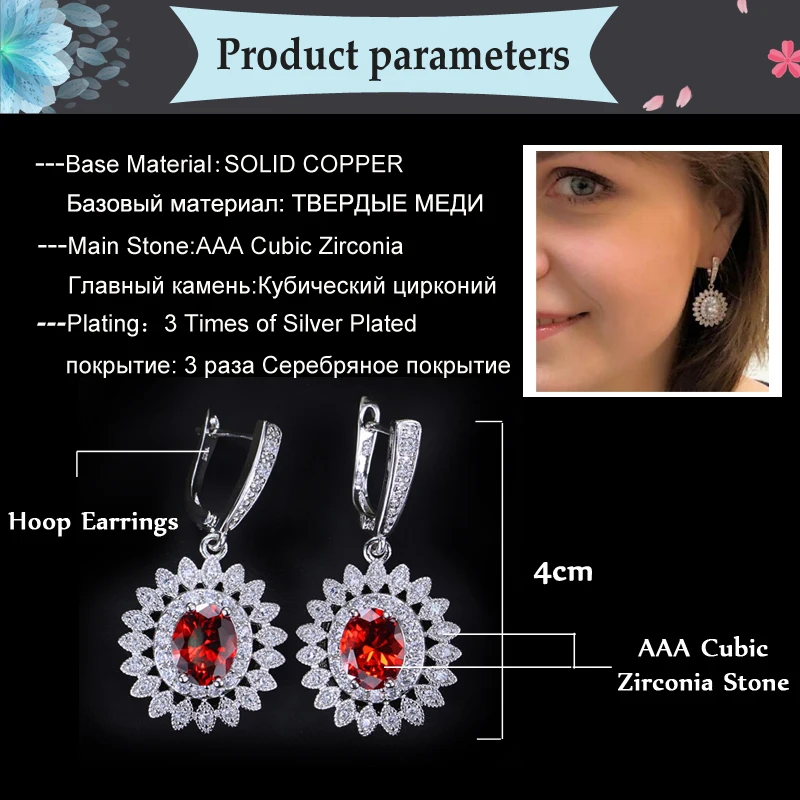 Product parameters

---Base Material：SOLID COPPER
Базовый материал: ТВЕРДЫЕ МЕДИ

---Main Stone:AAA Cubic Zirconia
Главный камень:Кубический цирконий

---Plating： 3 Times of Silver Plated
покрытие: 3 раза Серебряное покрытие

Hoop Earrings

4cm

AAA Cubic Zirconia Stone